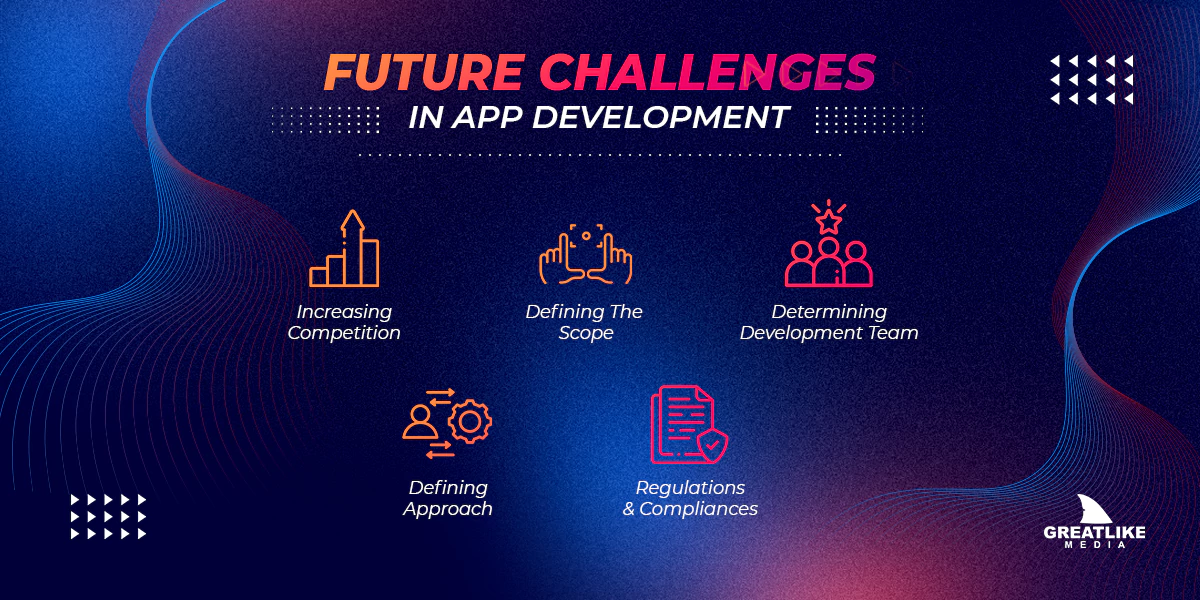 FUTURE CHALLENGES
IN APP DEVELOPMENT

Increasing Competition

Defining The Scope

Determining Development Team

Defining Approach

Regulations & Compliances

GREATLIKE
MEDIA